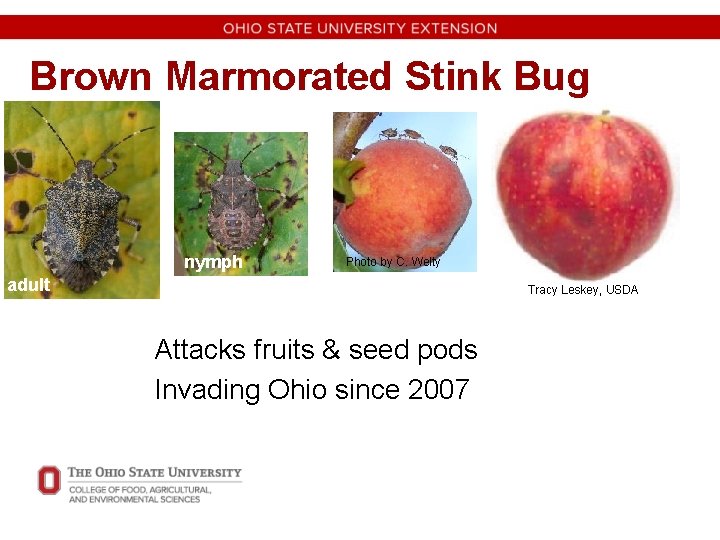 OHIO STATE UNIVERSITY EXTENSION

Brown Marmorated Stink Bug

adult

nymph

Photo by C. Welty

Tracy Leskey, USDA

Attacks fruits & seed pods
Invading Ohio since 2007

THE OHIO STATE UNIVERSITY
COLLEGE OF FOOD, AGRICULTURAL, AND ENVIRONMENTAL SCIENCES